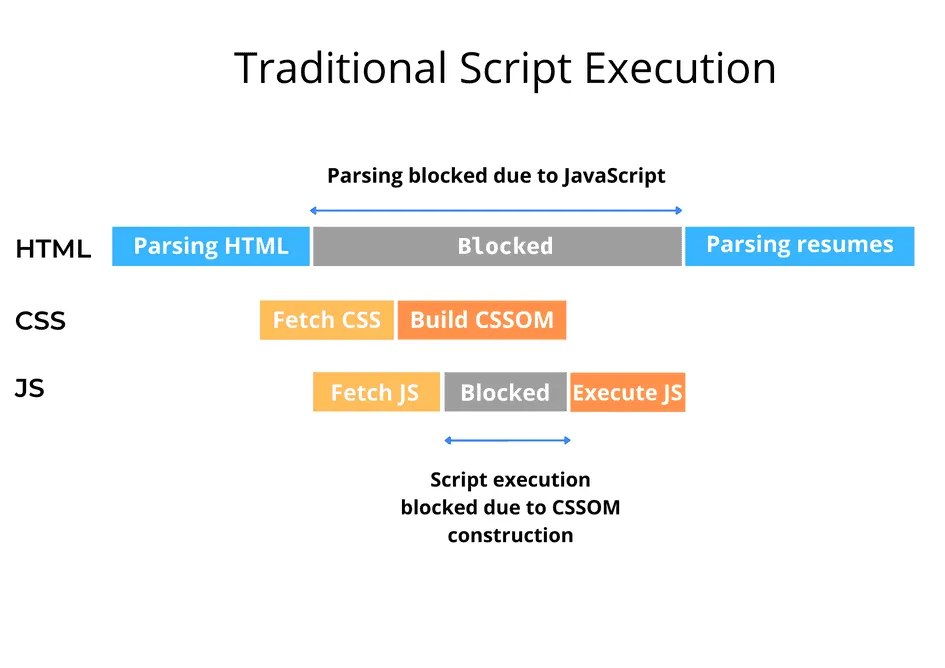 Traditional Script Execution

Parsing blocked due to JavaScript

HTML Parsing HTML Blocked Parsing resumes

CSS Fetch CSS Build CSSOM

JS Fetch JS Blocked Execute JS

Script execution blocked due to CSSOM construction